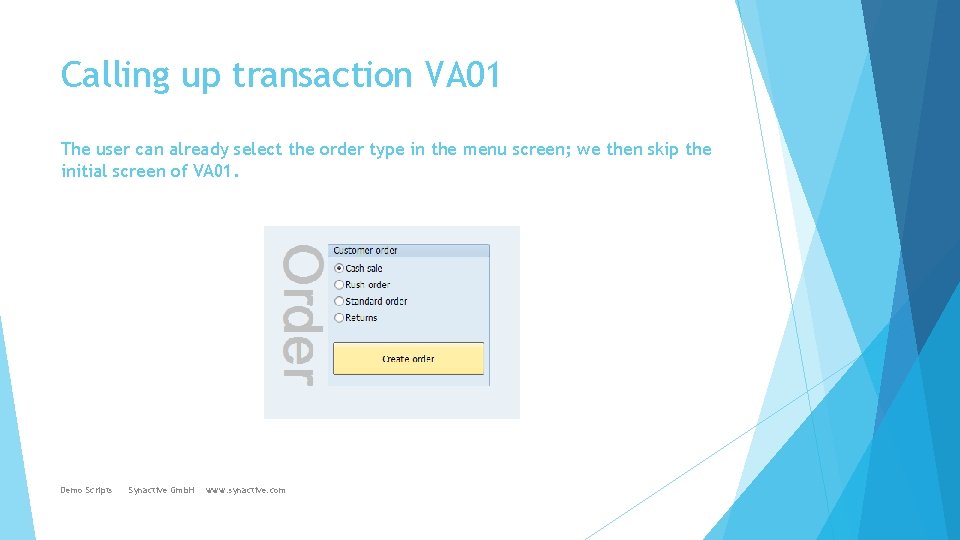 Calling up transaction VA01

The user can already select the order type in the menu screen; we then skip the initial screen of VA01.

Order

Customer order
Cash sale
Rush order
Standard order
Returns

Create order

Demo Scripts Synactive GmbH www.synactive.com